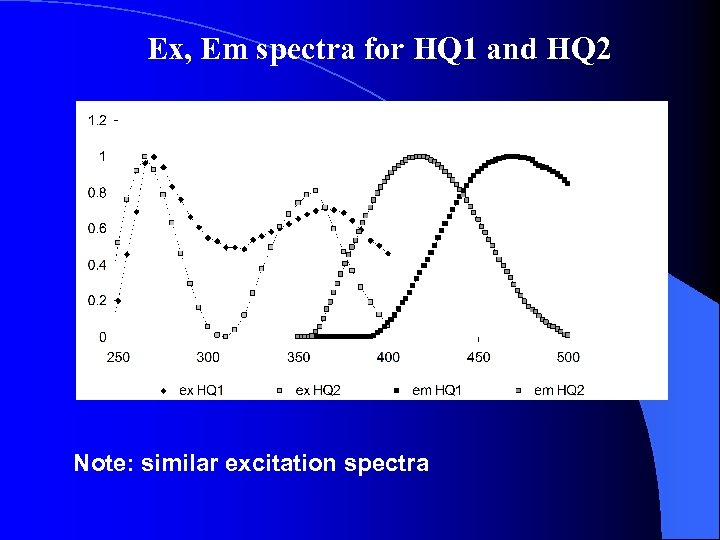 Ex, Em spectra for HQ1 and HQ2

1.2
1
0.8
0.6
0.4
0.2
0
250
300
350
400
450
500

ex HQ1
ex HQ2
em HQ1
em HQ2

Note: similar excitation spectra